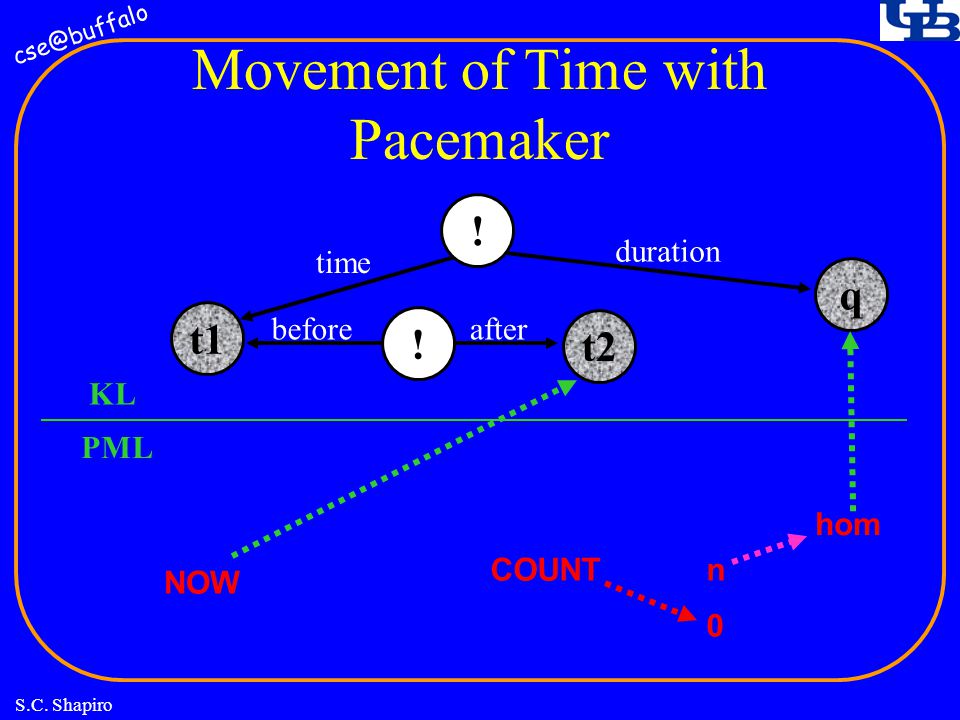 cse@buffalo

UB

Movement of Time with Pacemaker

!

time

duration

q

t1

before

!

after

t2

KL

PML

hom

NOW

COUNT

n

0

S.C. Shapiro